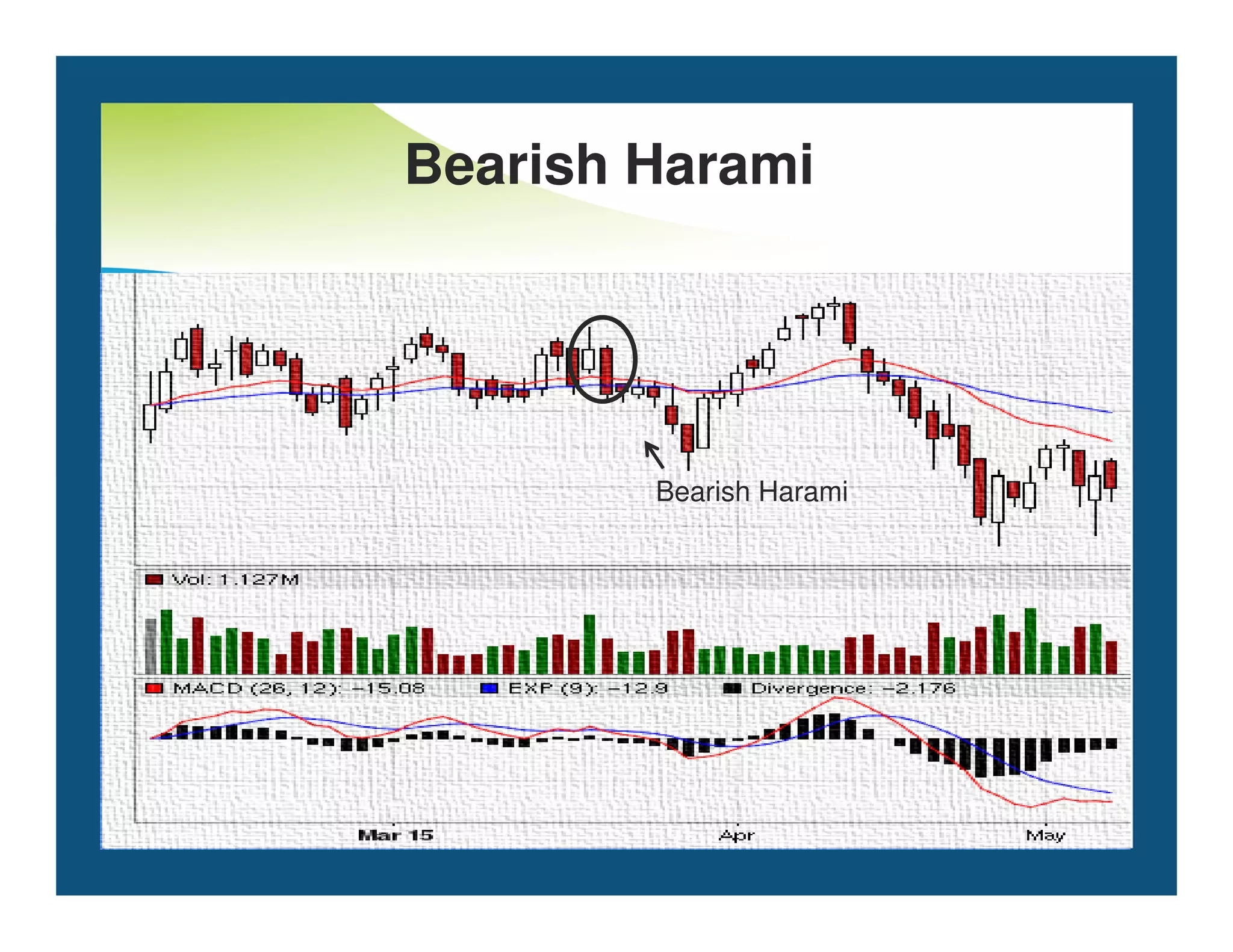 Bearish Harami

Bearish Harami

Vol: 1.127M

MACD (26, 12): -15.08 EXP (9): -12.9 Divergence: -2.176

Mar 15 Apr May